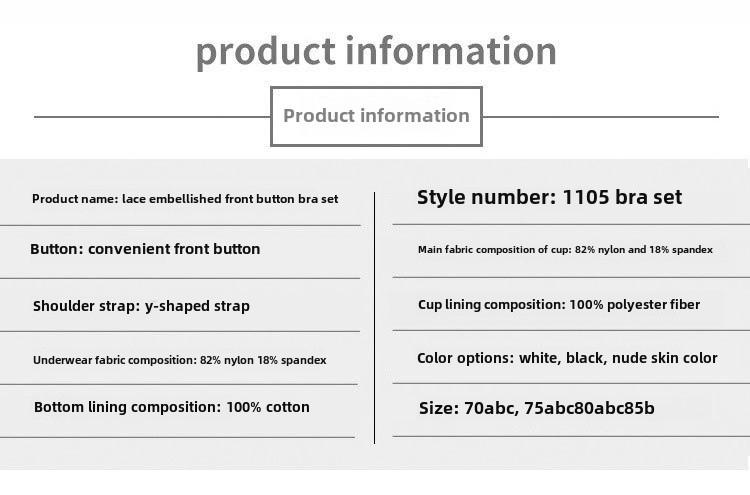 product information

Product information

Product name: lace embellished front button bra set

Button: convenient front button

Shoulder strap: y-shaped strap

Underwear fabric composition: 82% nylon 18% spandex

Bottom lining composition: 100% cotton

Style number: 1105 bra set

Main fabric composition of cup: 82% nylon and 18% spandex

Cup lining composition: 100% polyester fiber

Color options: white, black, nude skin color

Size: 70abc, 75abc80abc85b